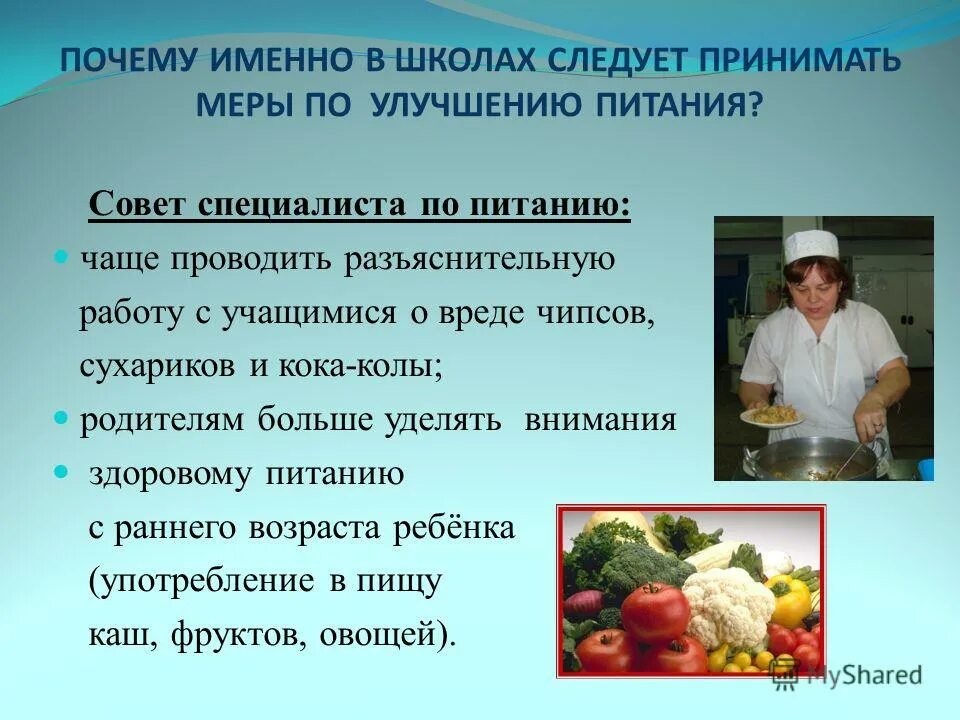 ПОЧЕМУ ИМЕННО В ШКОЛАХ СЛЕДУЕТ ПРИНИМАТЬ МЕРЫ ПО УЛУЧШЕНИЮ ПИТАНИЯ?

Совет специалиста по питанию:

чаще проводить разъяснительную работу с учащимися о вреде чипсов, сухариков и кока-колы;

родителям больше уделять внимания

здоровому питанию с раннего возраста ребёнка (употребление в пищу каш, фруктов, овощей).

MyShared